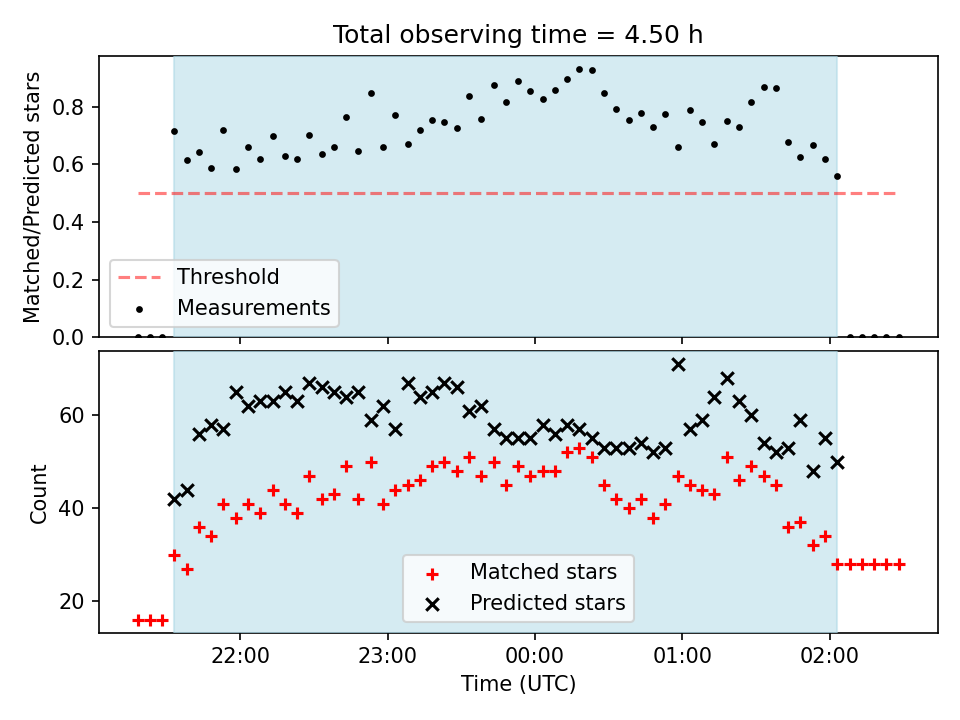 Total observing time = 4.50 h

Matched/Predicted stars

0.8
0.6
0.4
0.2
0.0

Threshold
Measurements

Count

60
40
20

Matched stars
Predicted stars

22:00
23:00
00:00
01:00
02:00

Time (UTC)